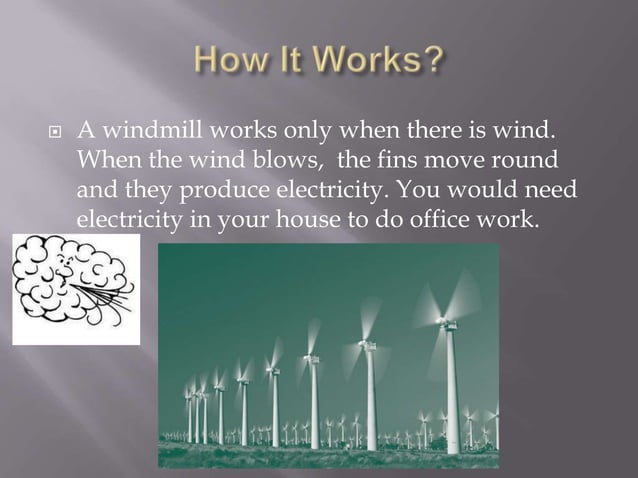 How It Works?

A windmill works only when there is wind. When the wind blows,  the fins move round and they produce electricity. You would need electricity in your house to do office work.